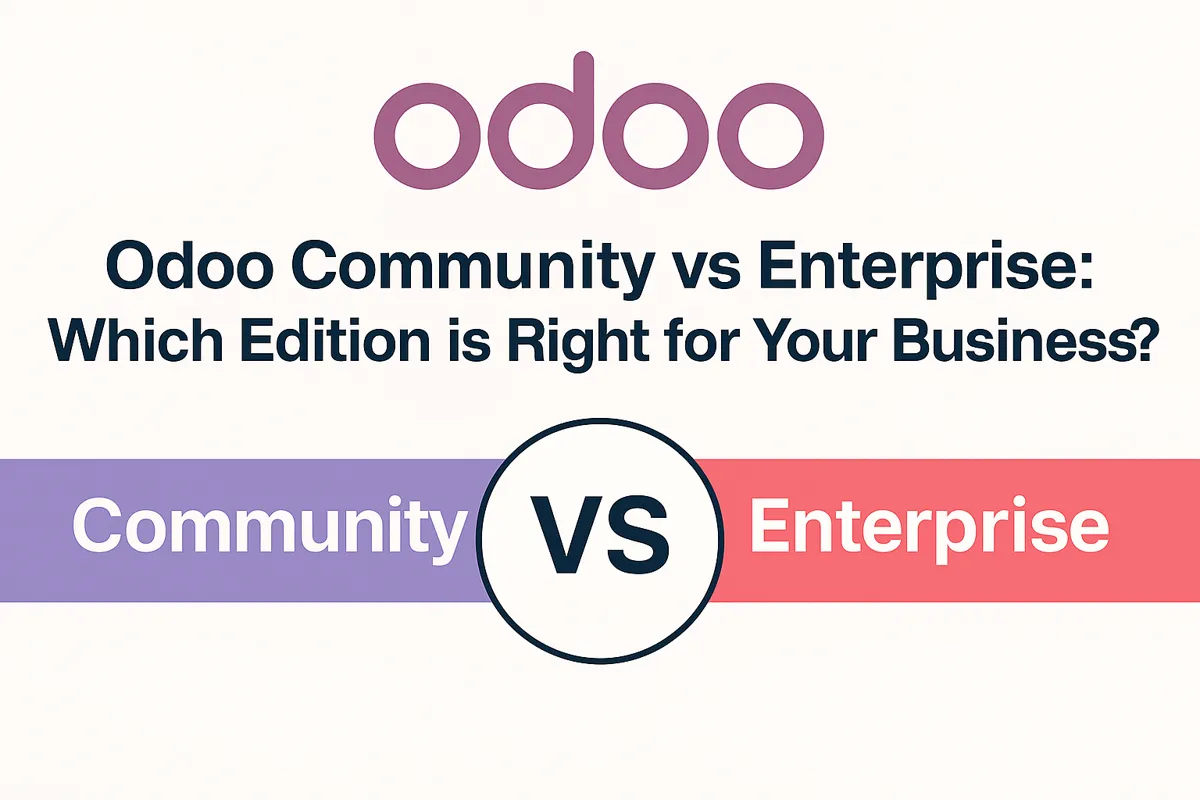 odoo

Odoo Community vs Enterprise: Which Edition is Right for Your Business?

Community VS Enterprise